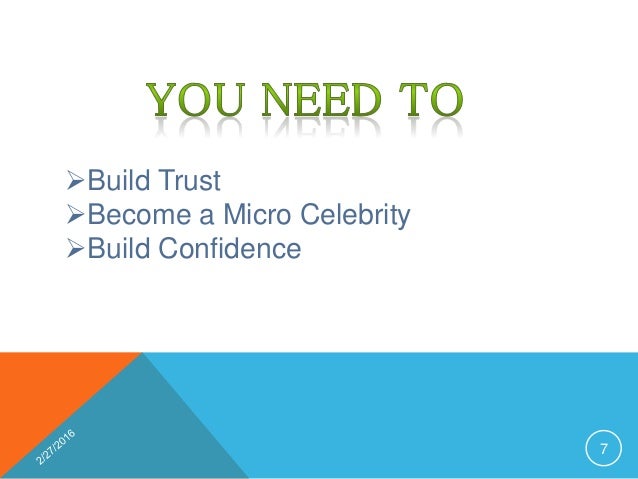 YOU NEED TO

➢Build Trust
➢Become a Micro Celebrity
➢Build Confidence

2/27/2016

7